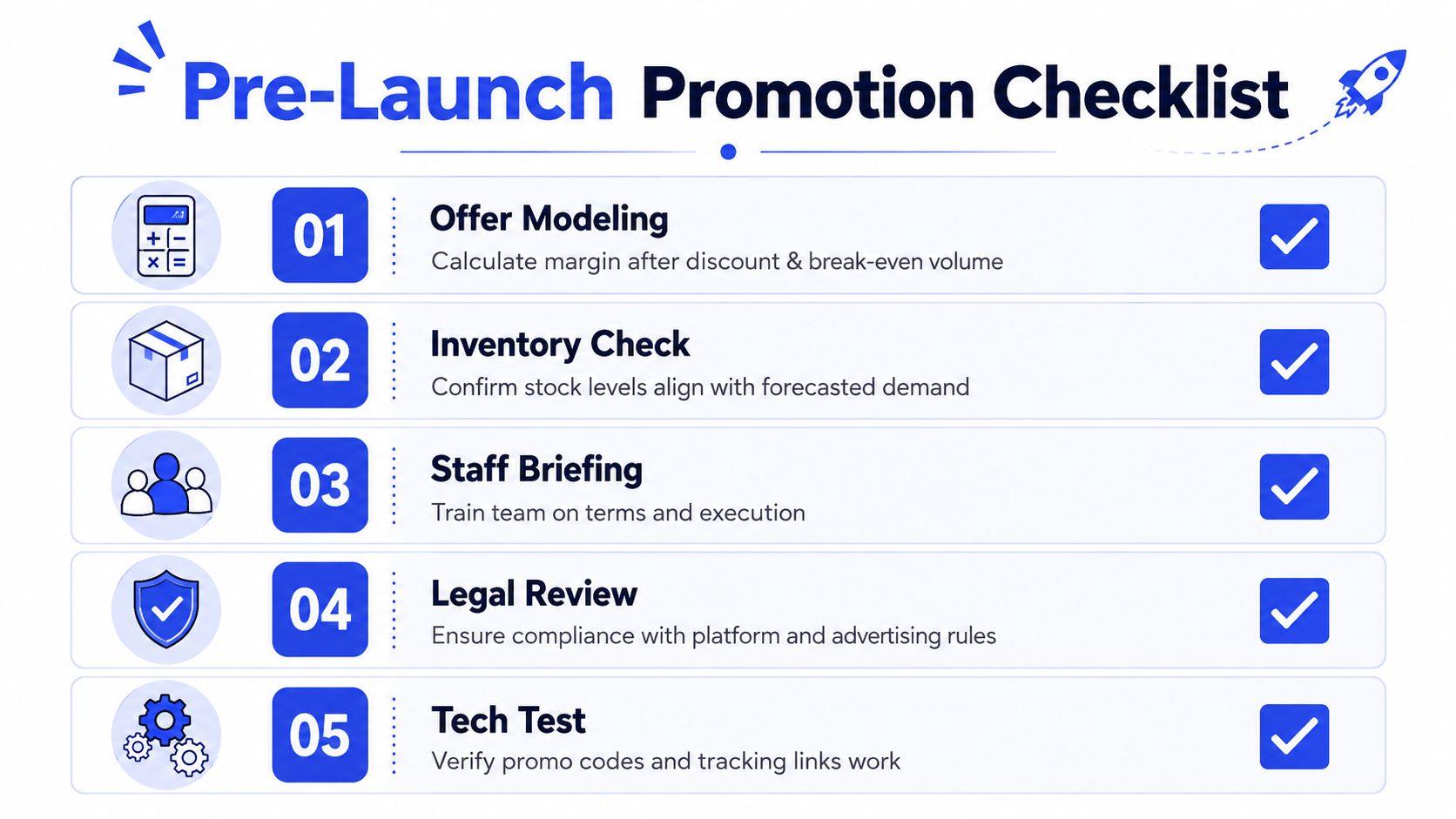 Pre-Launch Promotion Checklist

01
Offer Modeling
Calculate margin after discount & break-even volume

02
Inventory Check
Confirm stock levels align with forecasted demand

03
Staff Briefing
Train team on terms and execution

04
Legal Review
Ensure compliance with platform and advertising rules

05
Tech Test
Verify promo codes and tracking links work